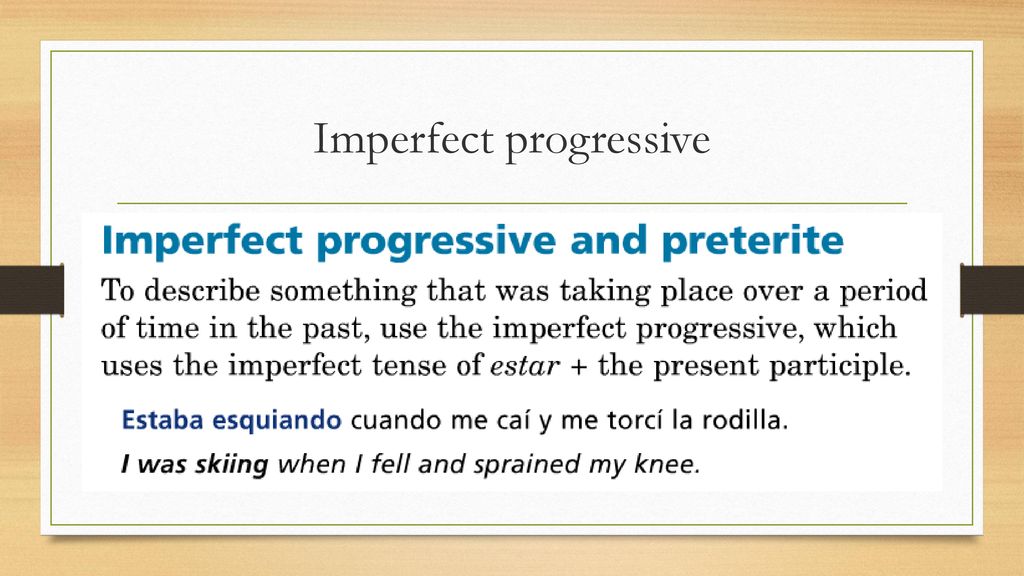 Imperfect progressive

Imperfect progressive and preterite

To describe something that was taking place over a period of time in the past, use the imperfect progressive, which uses the imperfect tense of estar + the present participle.

Estaba esquiando cuando me caí y me torcí la rodilla.

I was skiing when I fell and sprained my knee.